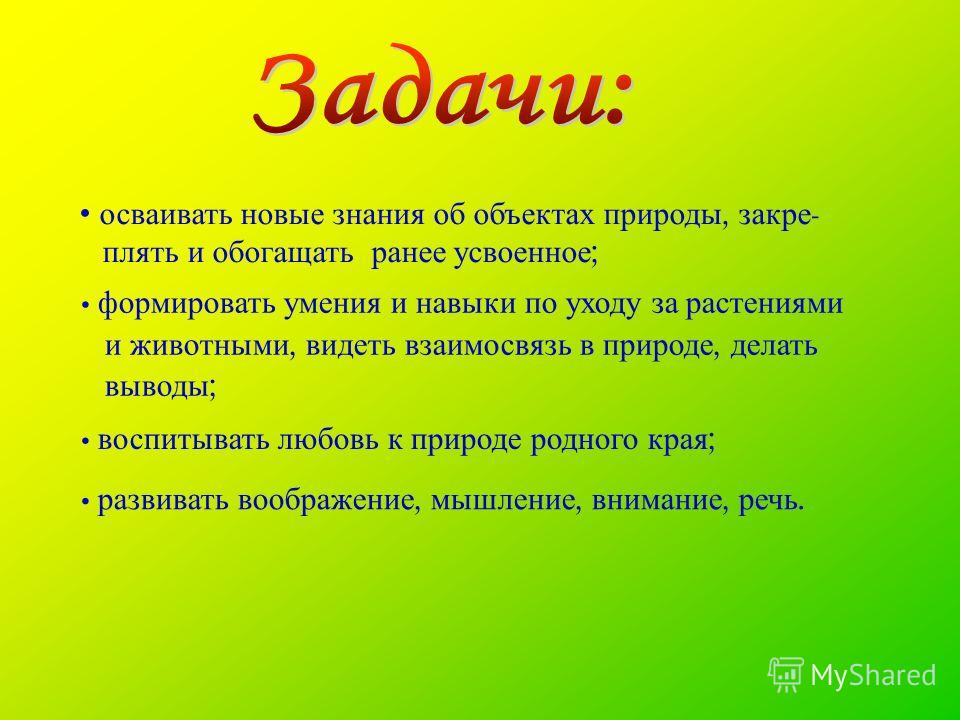 Задачи:

• осваивать новые знания об объектах природы, закреплять и обогащать ранее усвоенное;

• формировать умения и навыки по уходу за растениями и животными, видеть взаимосвязь в природе, делать выводы;

• воспитывать любовь к природе родного края;

• развивать воображение, мышление, внимание, речь.

MyShared